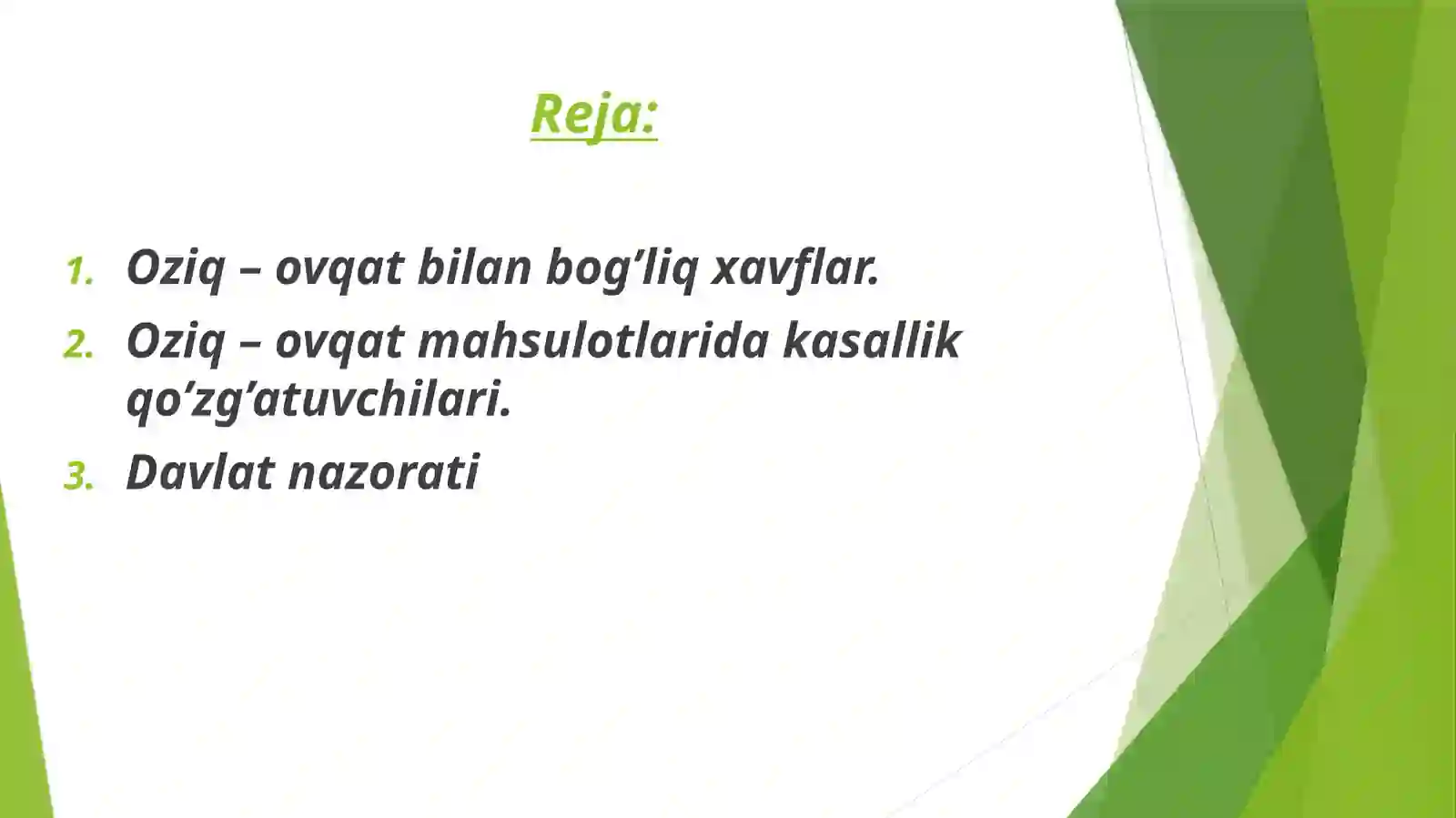 Reja:

1. Oziq – ovqat bilan bog’liq xavflar.
2. Oziq – ovqat mahsulotlarida kasallik qo’zg’atuvchilari.
3. Davlat nazorati